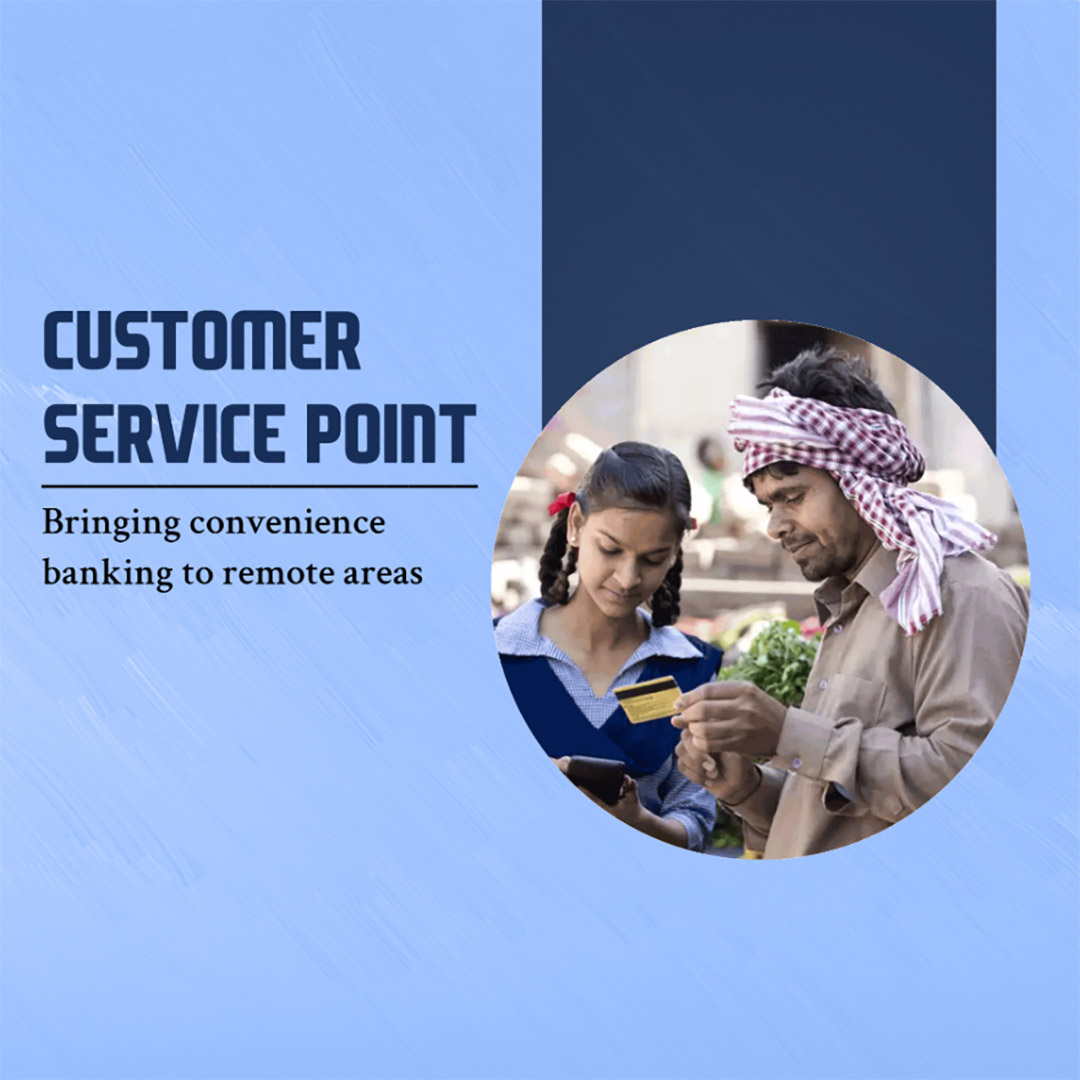 CUSTOMER SERVICE POINT

Bringing convenience banking to remote areas